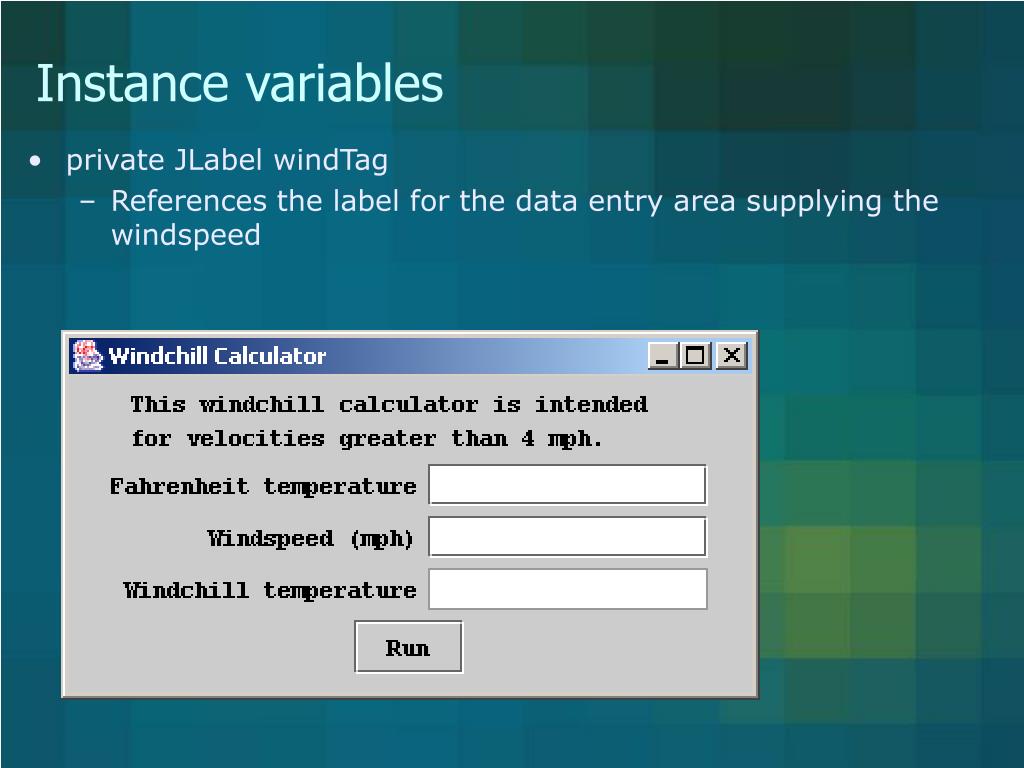 Instance variables

• private JLabel windTag
  – References the label for the data entry area supplying the windspeed

Windchill Calculator

This windchill calculator is intended for velocities greater than 4 mph.

Fahrenheit temperature

Windspeed (mph)

Windchill temperature

Run